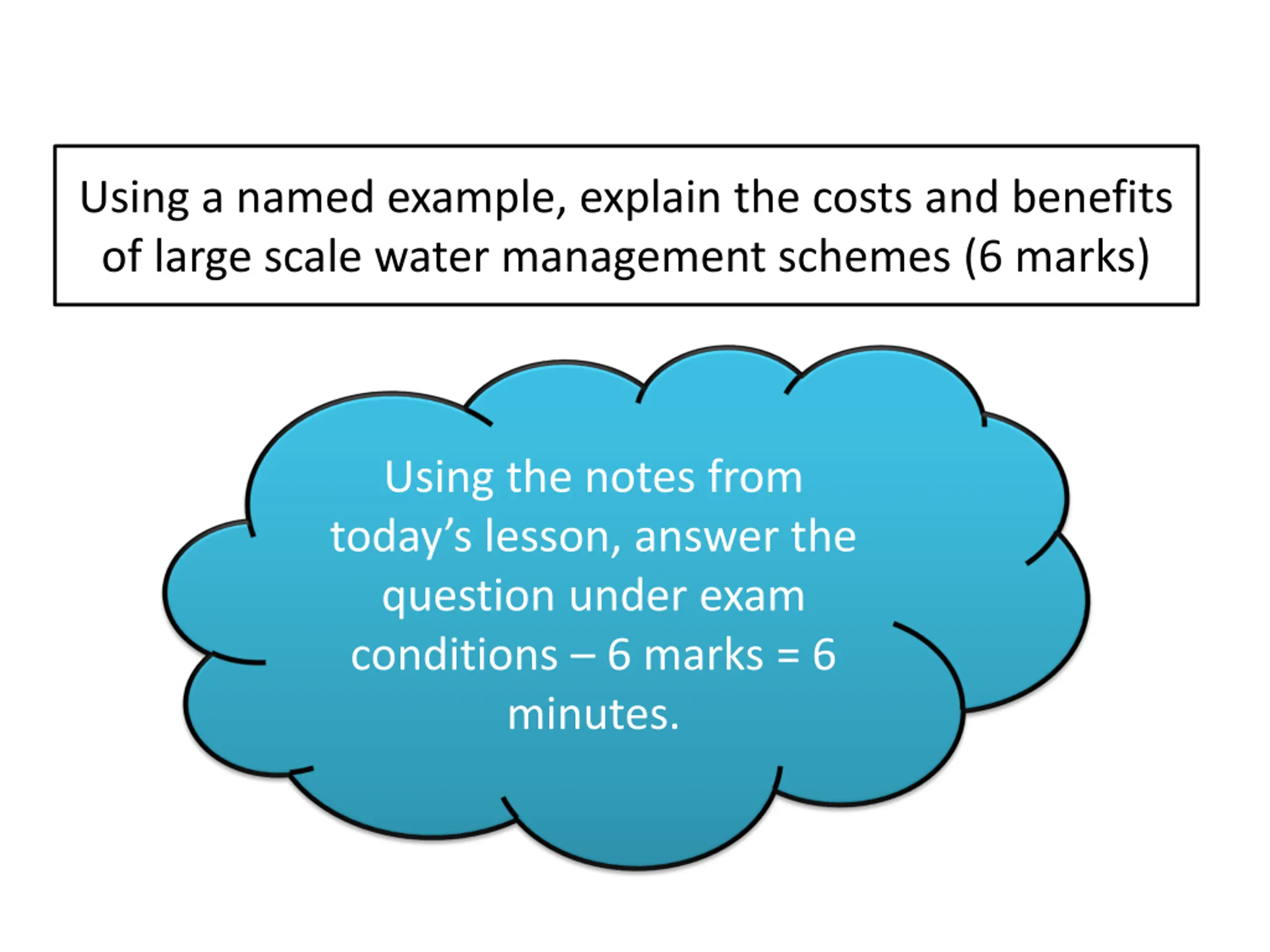 Using a named example, explain the costs and benefits of large scale water management schemes (6 marks)

Using the notes from today's lesson, answer the question under exam conditions – 6 marks = 6 minutes.